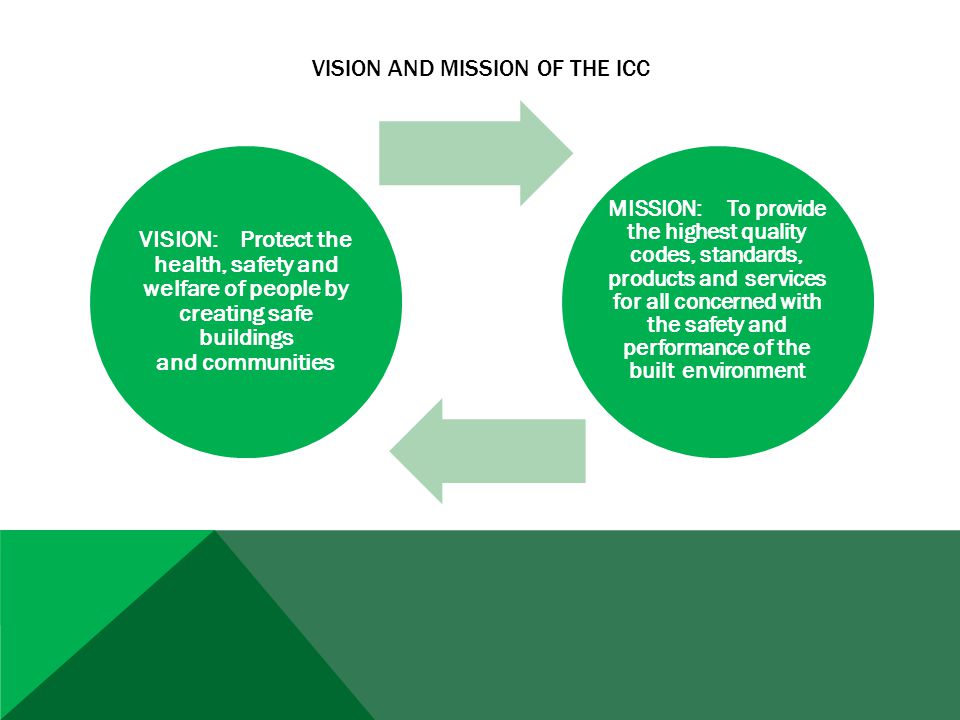 VISION AND MISSION OF THE ICC

VISION: Protect the health, safety and welfare of people by creating safe buildings and communities

MISSION: To provide the highest quality codes, standards, products and services for all concerned with the safety and performance of the built environment